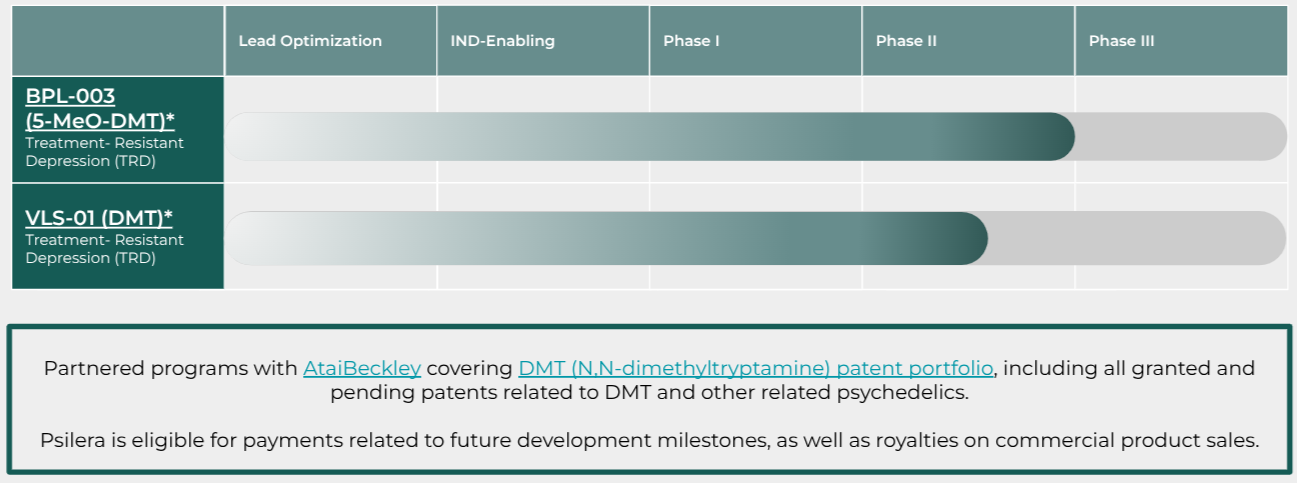 | | Lead Optimization | IND-Enabling | Phase I | Phase II | Phase III |
|---|---|---|---|---|---|
| BPL-003 (5-MeO-DMT)* Treatment- Resistant Depression (TRD) | | | | | |
| VLS-01 (DMT)* Treatment- Resistant Depression (TRD) | | | | | |

Partnered programs with AtaiBeckley covering DMT (N,N-dimethyltryptamine) patent portfolio, including all granted and pending patents related to DMT and other related psychedelics.

Psilera is eligible for payments related to future development milestones, as well as royalties on commercial product sales.